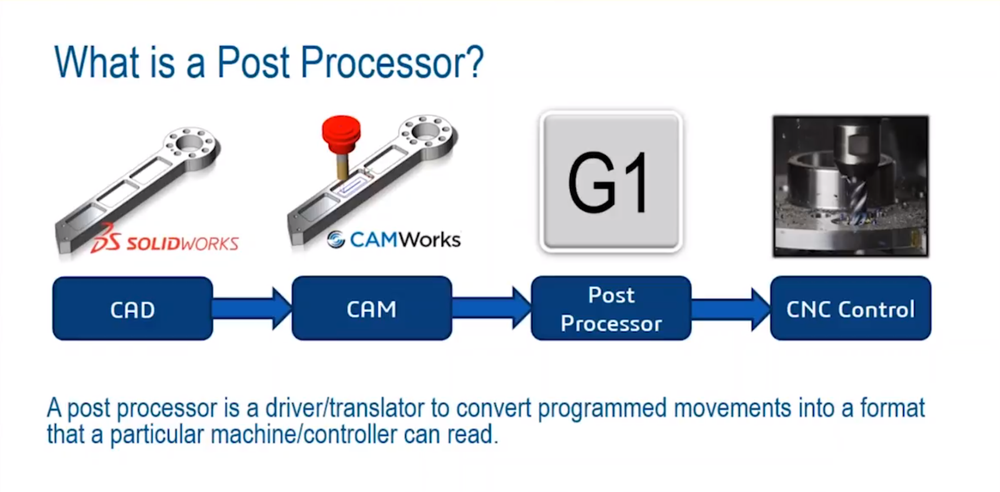 What is a Post Processor?

DS SOLIDWORKS

CAMWorks

G1

CAD

CAM

Post Processor

CNC Control

A post processor is a driver/translator to convert programmed movements into a format that a particular machine/controller can read.